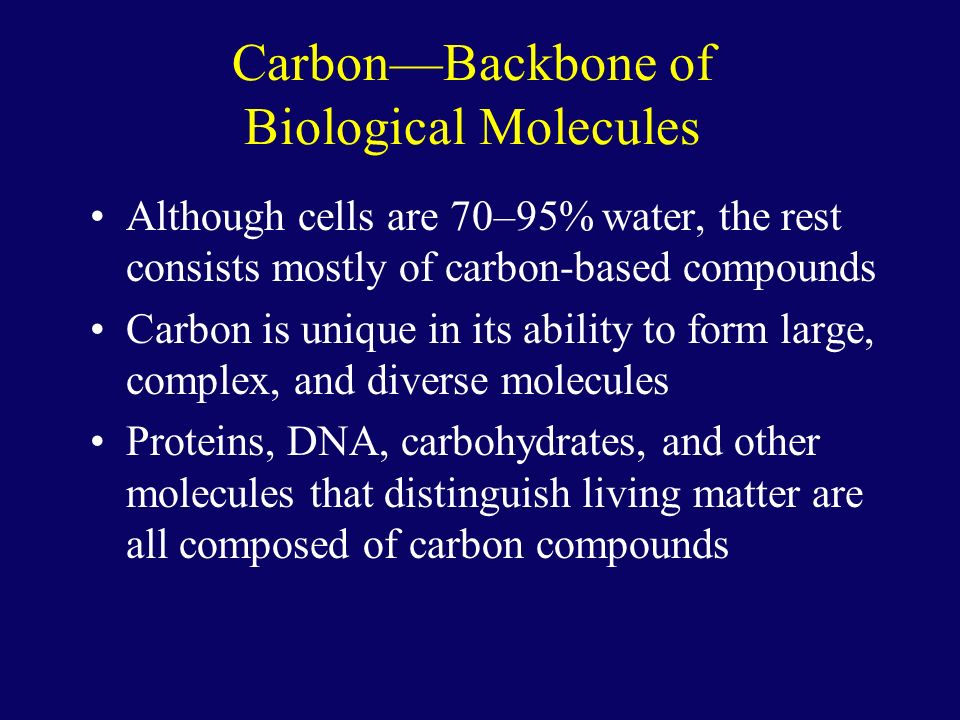 Carbon—Backbone of Biological Molecules

• Although cells are 70–95% water, the rest consists mostly of carbon-based compounds

• Carbon is unique in its ability to form large, complex, and diverse molecules

• Proteins, DNA, carbohydrates, and other molecules that distinguish living matter are all composed of carbon compounds